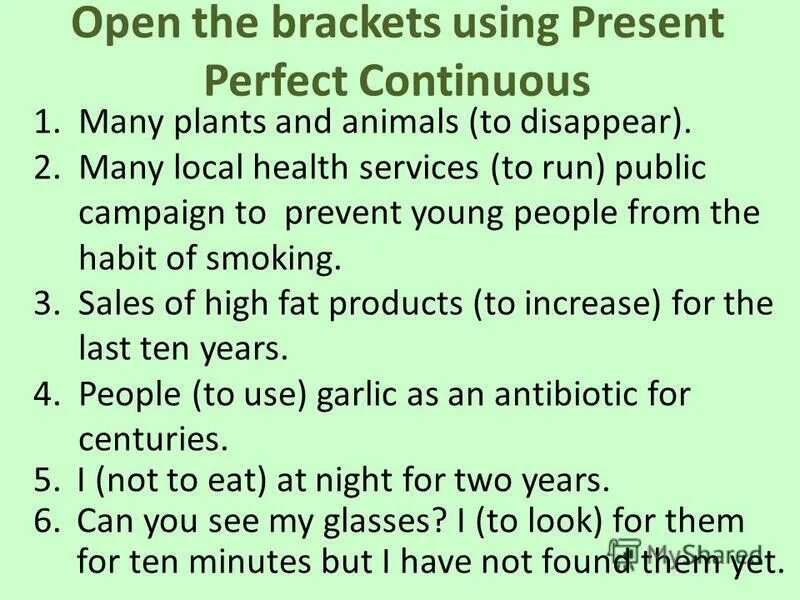 Open the brackets using Present Perfect Continuous

1. Many plants and animals (to disappear).
2. Many local health services (to run) public campaign to prevent young people from the habit of smoking.
3. Sales of high fat products (to increase) for the last ten years.
4. People (to use) garlic as an antibiotic for centuries.
5. I (not to eat) at night for two years.
6. Can you see my glasses? I (to look) for them for ten minutes but I have not found them yet.

MyShared